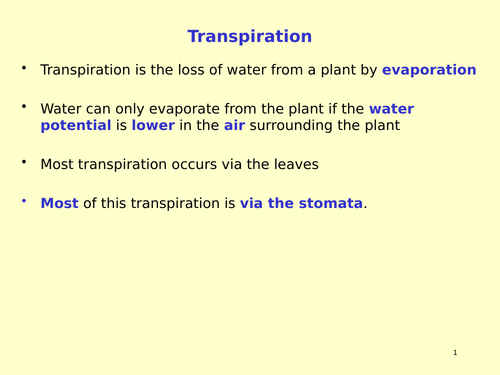 Transpiration

• Transpiration is the loss of water from a plant by evaporation

• Water can only evaporate from the plant if the water potential is lower in the air surrounding the plant

• Most transpiration occurs via the leaves

• Most of this transpiration is via the stomata.

1